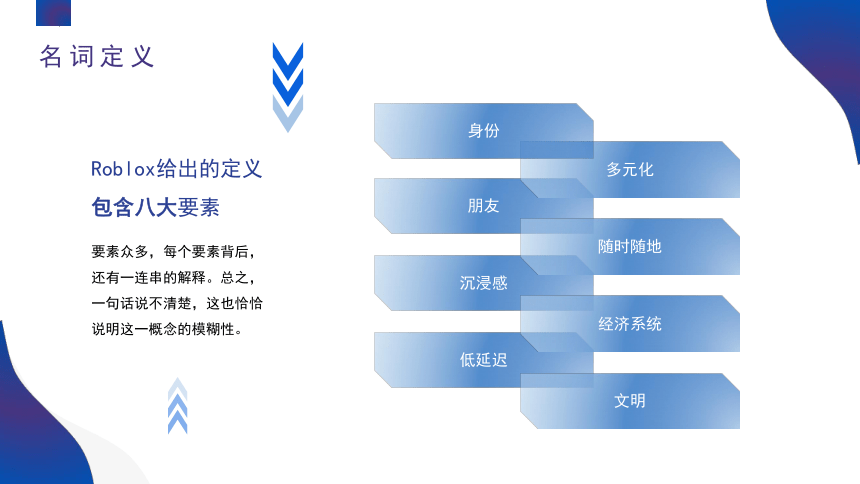 名词定义

Roblox给出的定义
包含八大要素

要素众多，每个要素背后，还有一连串的解释。总之，一句话说不清楚，这也恰恰说明这一概念的模糊性。

身份
多元化
朋友
随时随地
沉浸感
经济系统
低延迟
文明